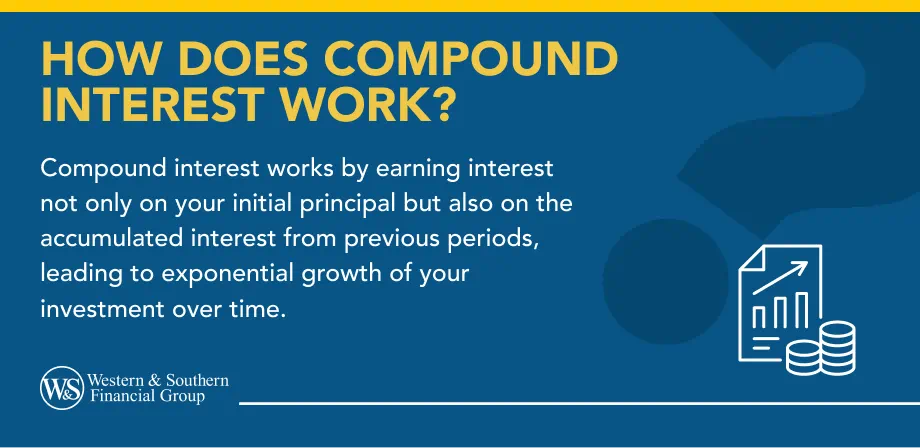 HOW DOES COMPOUND INTEREST WORK?

Compound interest works by earning interest not only on your initial principal but also on the accumulated interest from previous periods, leading to exponential growth of your investment over time.

W&S Western & Southern Financial Group